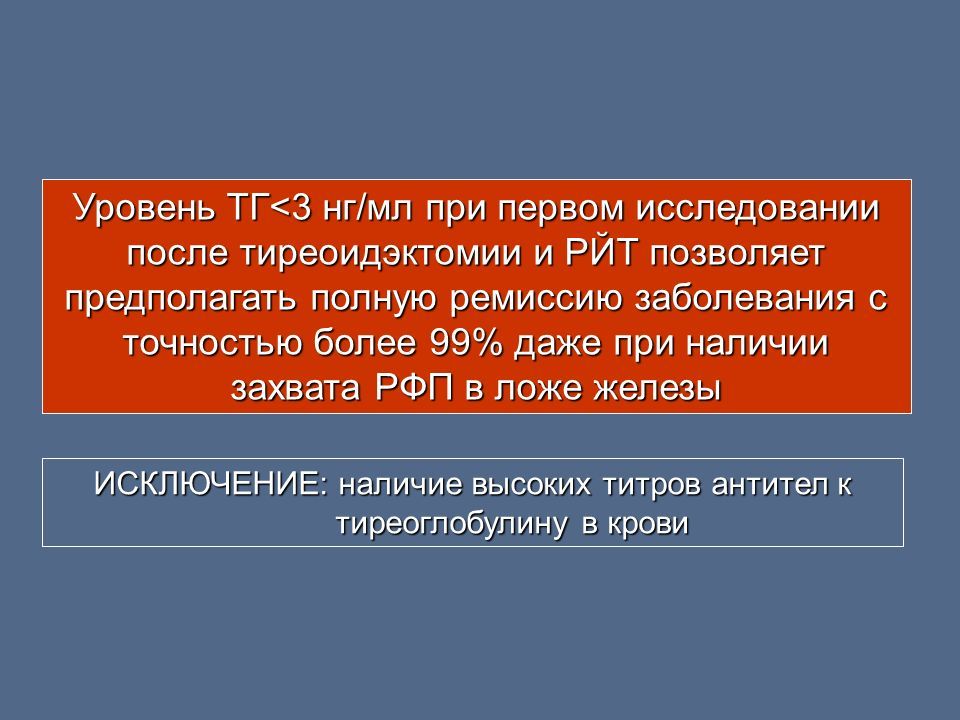 Уровень ТГ<3 нг/мл при первом исследовании после тиреоидэктомии и РЙТ позволяет предполагать полную ремиссию заболевания с точностью более 99% даже при наличии захвата РФП в ложе железы

ИСКЛЮЧЕНИЕ: наличие высоких титров антител к тиреоглобулину в крови